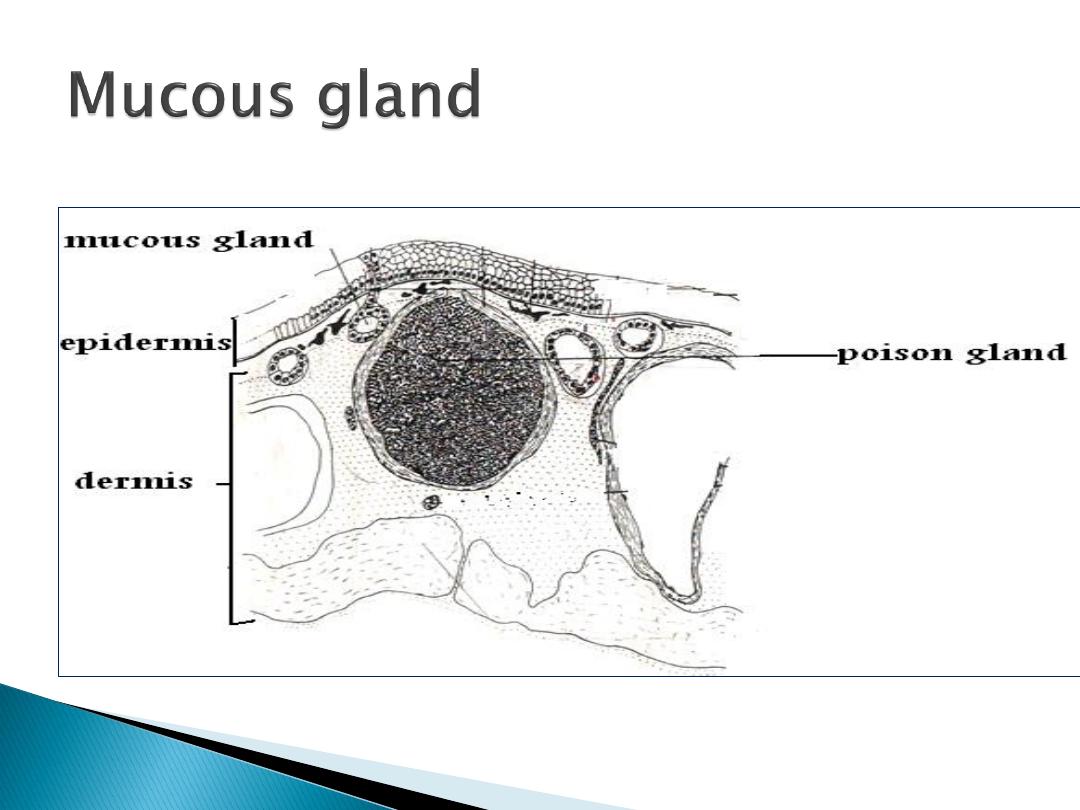 Mucous gland

mucous gland

epidermis

poison gland

dermis